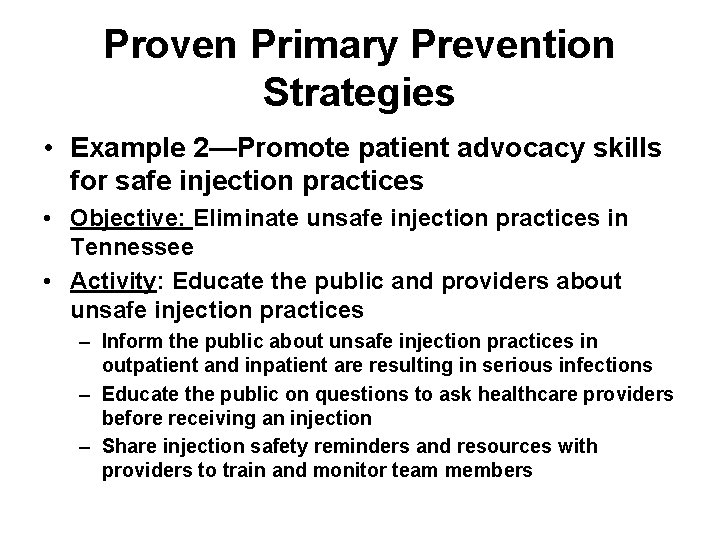 Proven Primary Prevention Strategies

• Example 2—Promote patient advocacy skills for safe injection practices

• Objective: Eliminate unsafe injection practices in Tennessee

• Activity: Educate the public and providers about unsafe injection practices

– Inform the public about unsafe injection practices in outpatient and inpatient are resulting in serious infections

– Educate the public on questions to ask healthcare providers before receiving an injection

– Share injection safety reminders and resources with providers to train and monitor team members